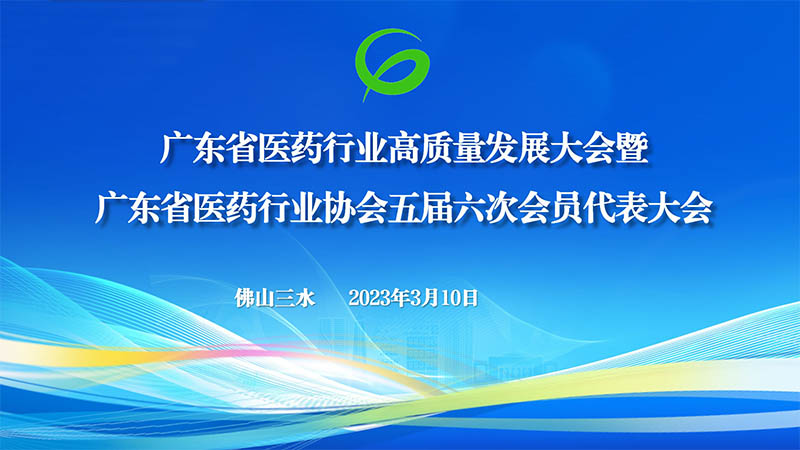 广东省医药行业高质量发展大会暨
广东省医药行业协会五届六次会员代表大会

佛山三水　2023年3月10日